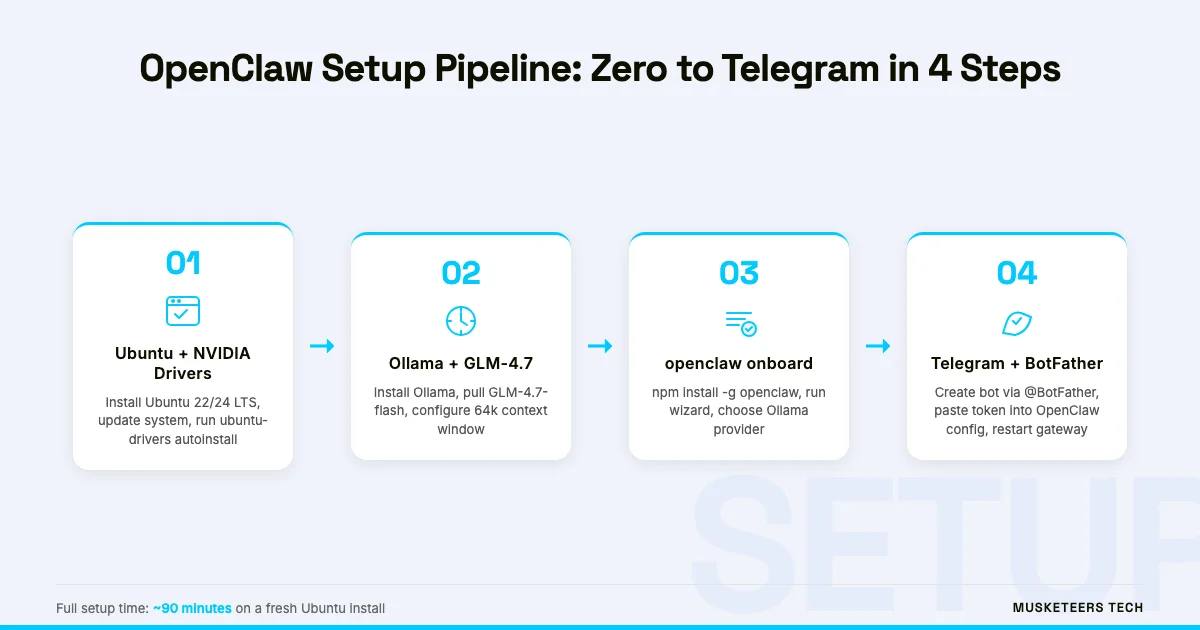 OpenClaw Setup Pipeline: Zero to Telegram in 4 Steps

01

Ubuntu + NVIDIA Drivers

Install Ubuntu 22/24 LTS, update system, run ubuntu-drivers autoinstall

02

Ollama + GLM-4.7

Install Ollama, pull GLM-4.7-flash, configure 64k context window

03

openclaw onboard

npm install -g openclaw, run wizard, choose Ollama provider

04

Telegram + BotFather

Create bot via @BotFather, paste token into OpenClaw config, restart gateway

SETUP

Full setup time: ~90 minutes on a fresh Ubuntu install

MUSKETEERS TECH